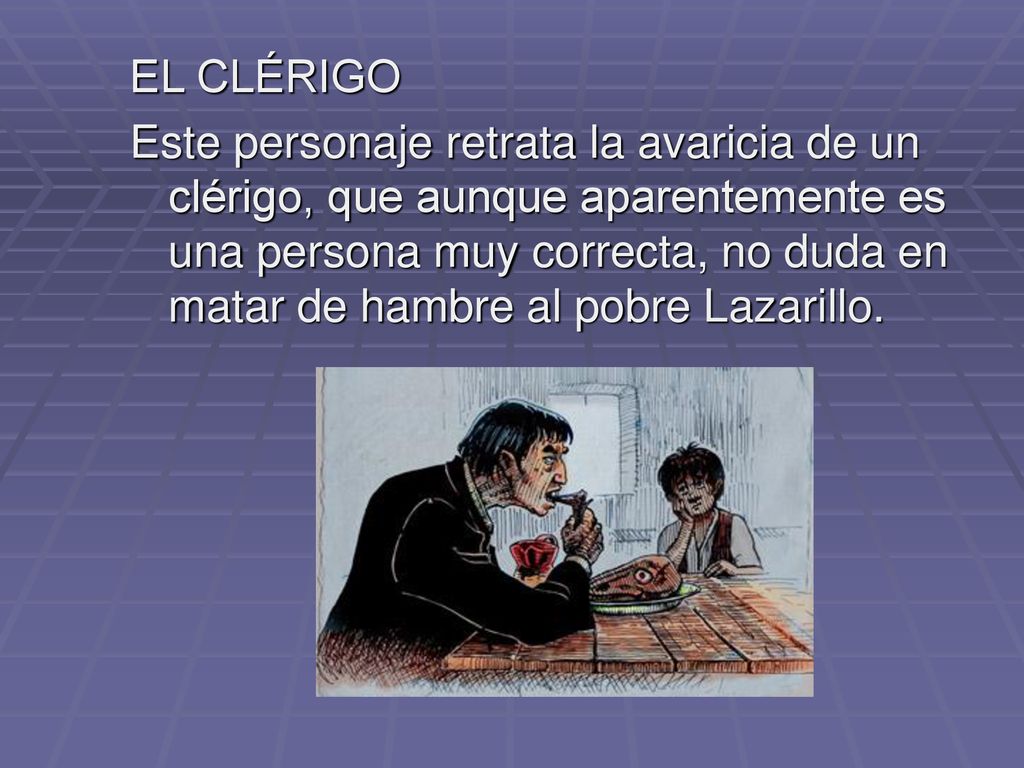 EL CLÉRIGO

Este personaje retrata la avaricia de un clérigo, que aunque aparentemente es una persona muy correcta, no duda en matar de hambre al pobre Lazarillo.